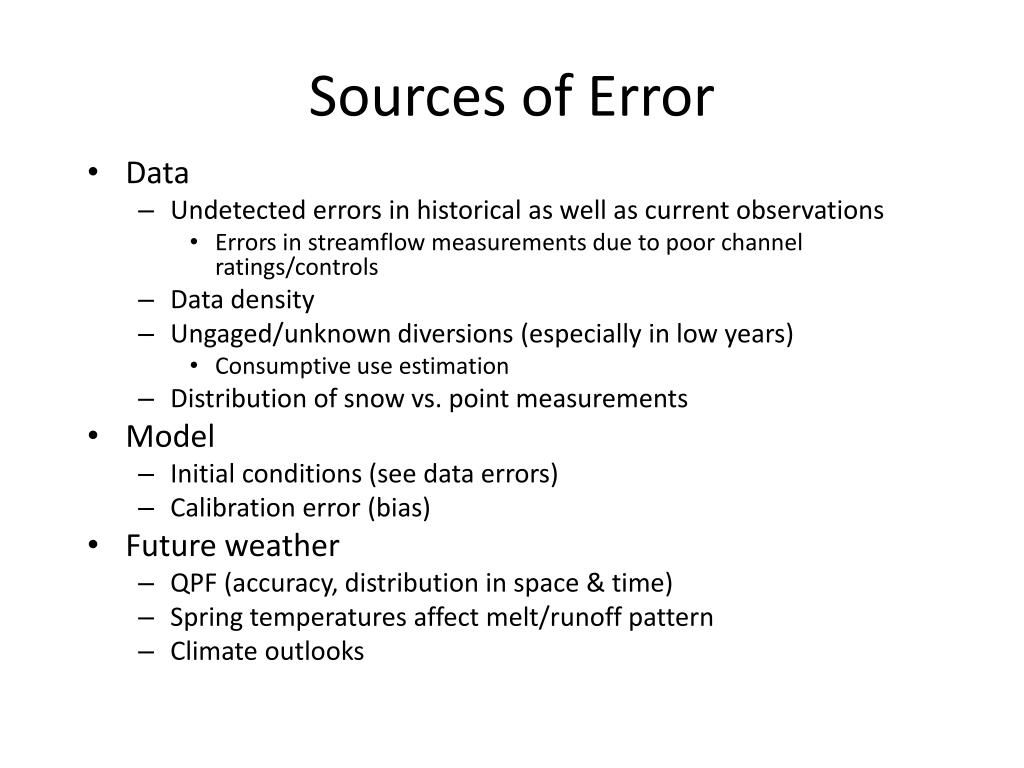 Sources of Error

• Data
– Undetected errors in historical as well as current observations
• Errors in streamflow measurements due to poor channel ratings/controls
– Data density
– Ungaged/unknown diversions (especially in low years)
• Consumptive use estimation
– Distribution of snow vs. point measurements
• Model
– Initial conditions (see data errors)
– Calibration error (bias)
• Future weather
– QPF (accuracy, distribution in space & time)
– Spring temperatures affect melt/runoff pattern
– Climate outlooks